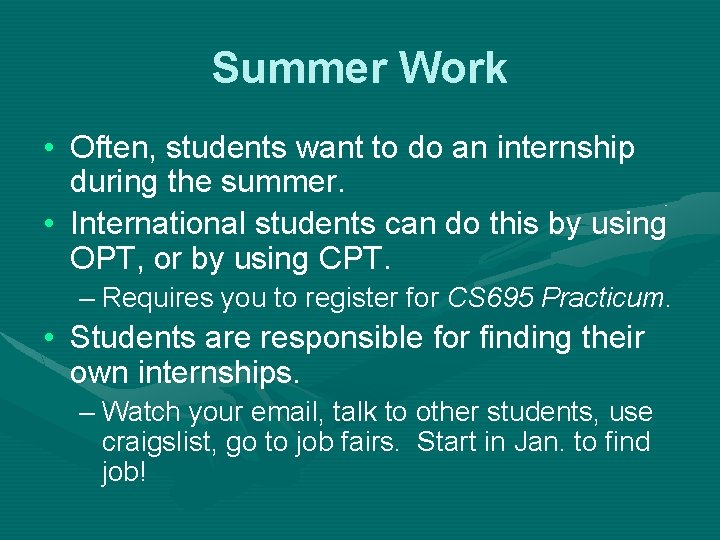 Summer Work

• Often, students want to do an internship during the summer.
• International students can do this by using OPT, or by using CPT.
– Requires you to register for CS695 Practicum.
• Students are responsible for finding their own internships.
– Watch your email, talk to other students, use craigslist, go to job fairs. Start in Jan. to find job!